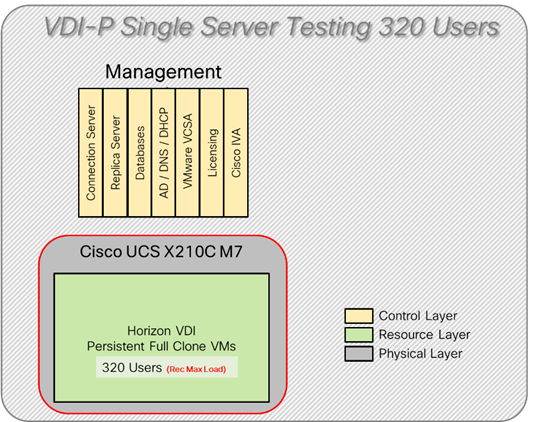 VDI-P Single Server Testing 320 Users

Management

Connection Server
Replica Server
Databases
AD / DNS / DHCP
VMware VCSA
Licensing
Cisco IVA

Cisco UCS X210C M7

Horizon VDI
Persistent Full Clone VMs
320 Users (Rec Max Load)

Control Layer
Resource Layer
Physical Layer